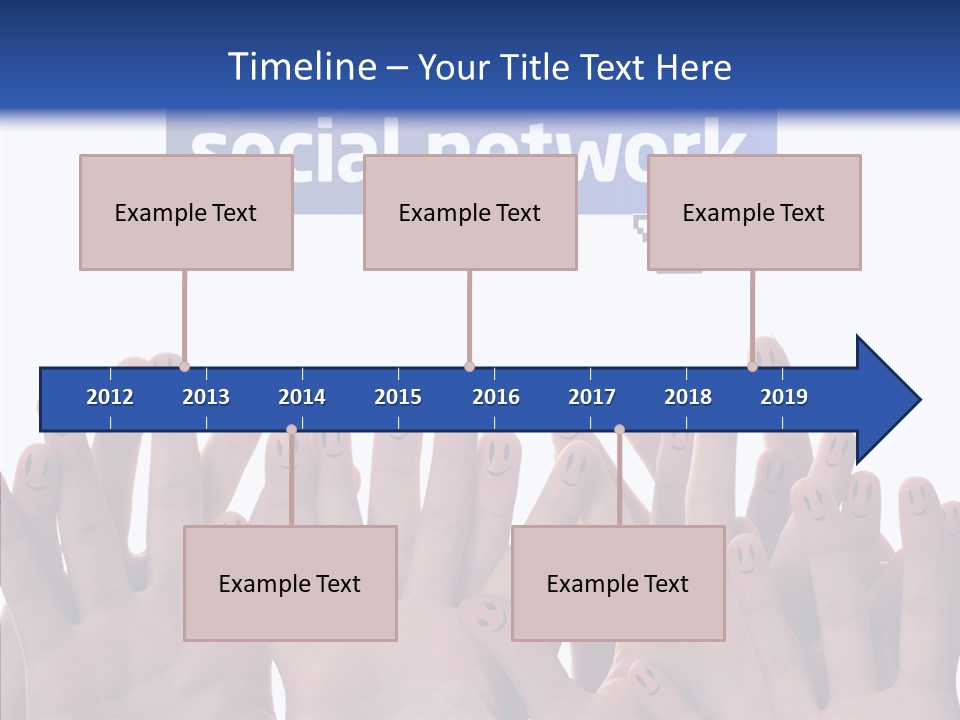 Timeline – Your Title Text Here

social network

Example Text

Example Text

Example Text

2012 2013 2014 2015 2016 2017 2018 2019

Example Text

Example Text